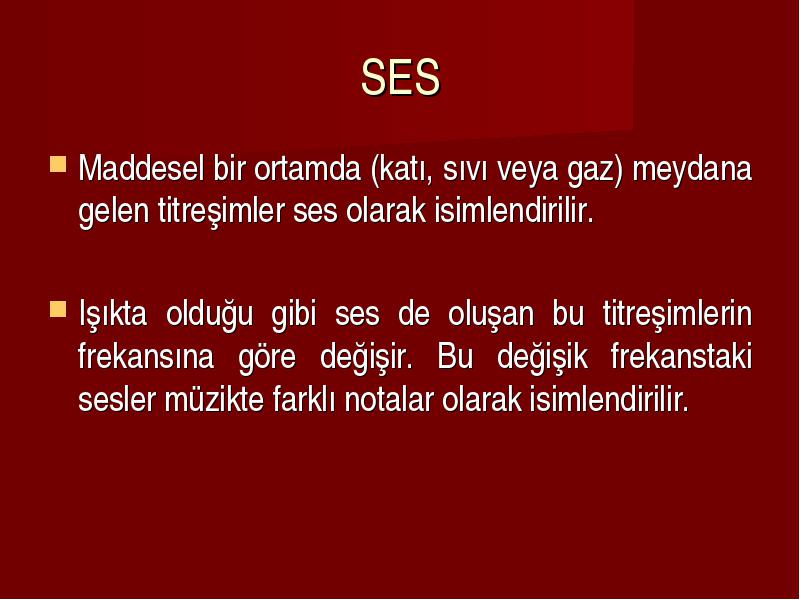 SES

Maddesel bir ortamda (katı, sıvı veya gaz) meydana gelen titreşimler ses olarak isimlendirilir.

Işıkta olduğu gibi ses de oluşan bu titreşimlerin frekansına göre değişir. Bu değişik frekanstaki sesler müzikte farklı notalar olarak isimlendirilir.